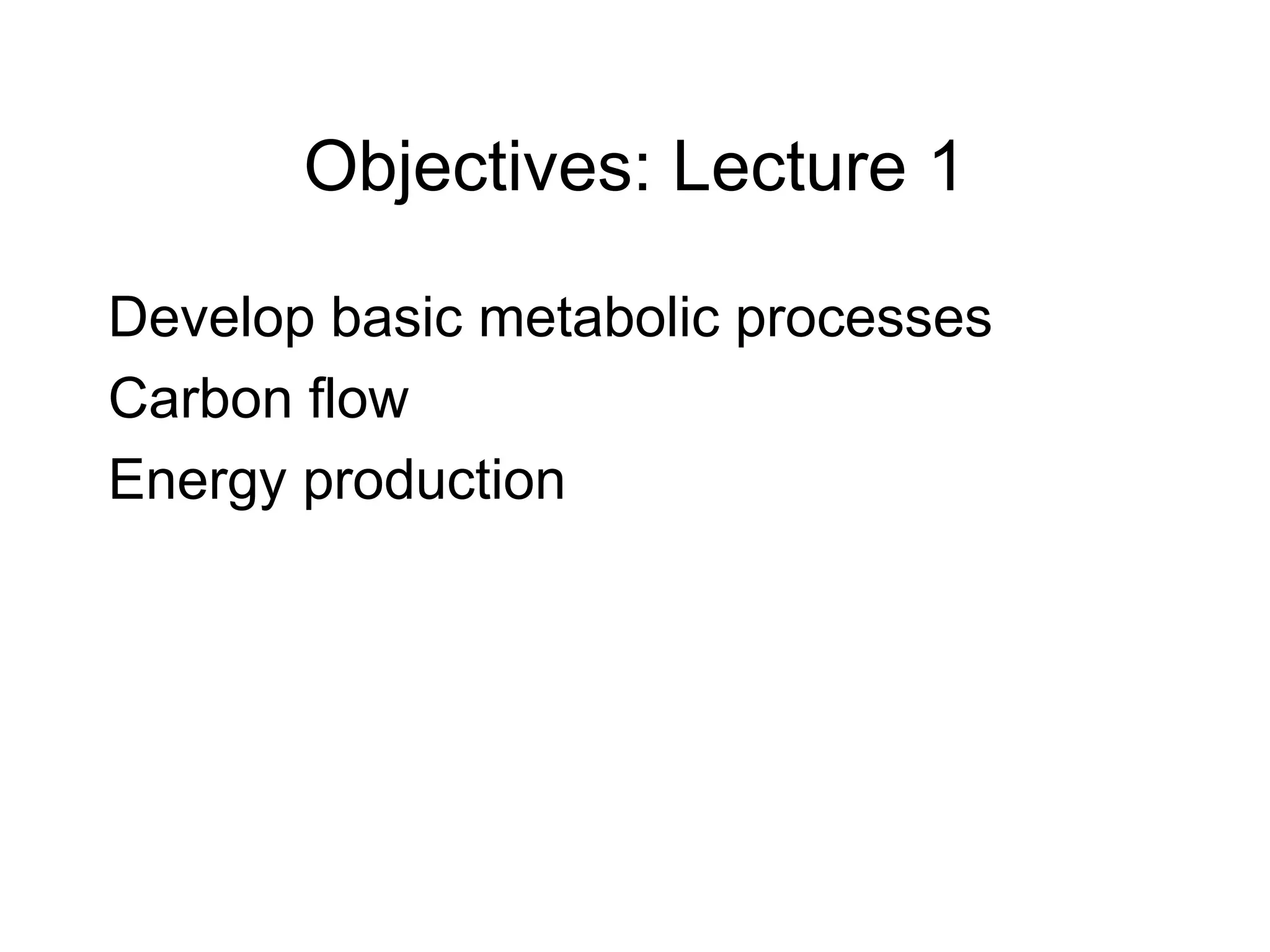 Objectives: Lecture 1

Develop basic metabolic processes
Carbon flow
Energy production